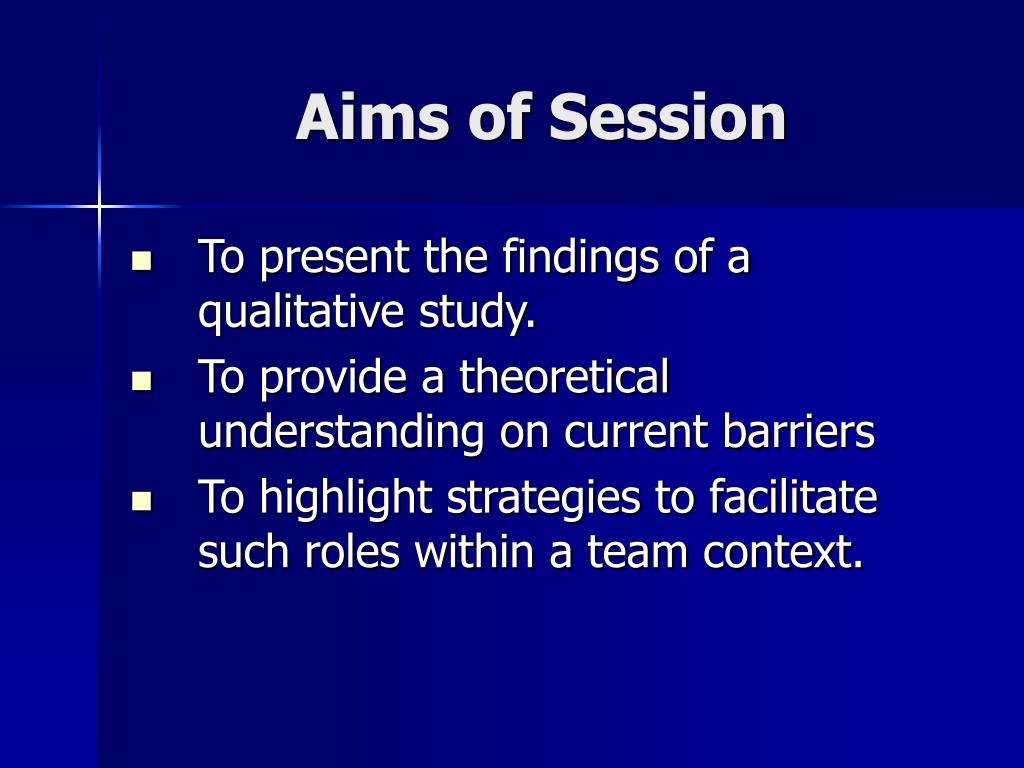 Aims of Session

- To present the findings of a qualitative study.
- To provide a theoretical understanding on current barriers
- To highlight strategies to facilitate such roles within a team context.